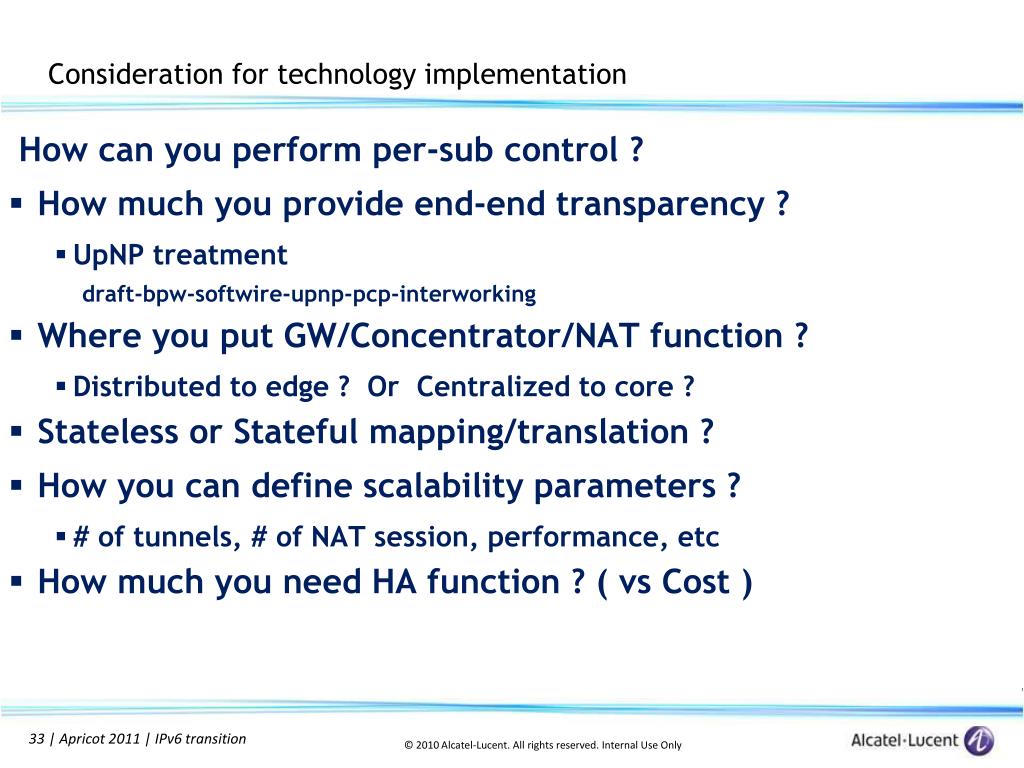 Consideration for technology implementation

How can you perform per-sub control ?

▪ How much you provide end-end transparency ?

▪ UpNP treatment

draft-bpw-softwire-upnp-pcp-interworking

▪ Where you put GW/Concentrator/NAT function ?

▪ Distributed to edge ? Or Centralized to core ?

▪ Stateless or Stateful mapping/translation ?

▪ How you can define scalability parameters ?

▪ # of tunnels, # of NAT session, performance, etc

▪ How much you need HA function ? ( vs Cost )

33 | Apricot 2011 | IPv6 transition

© 2010 Alcatel-Lucent. All rights reserved. Internal Use Only

Alcatel·Lucent